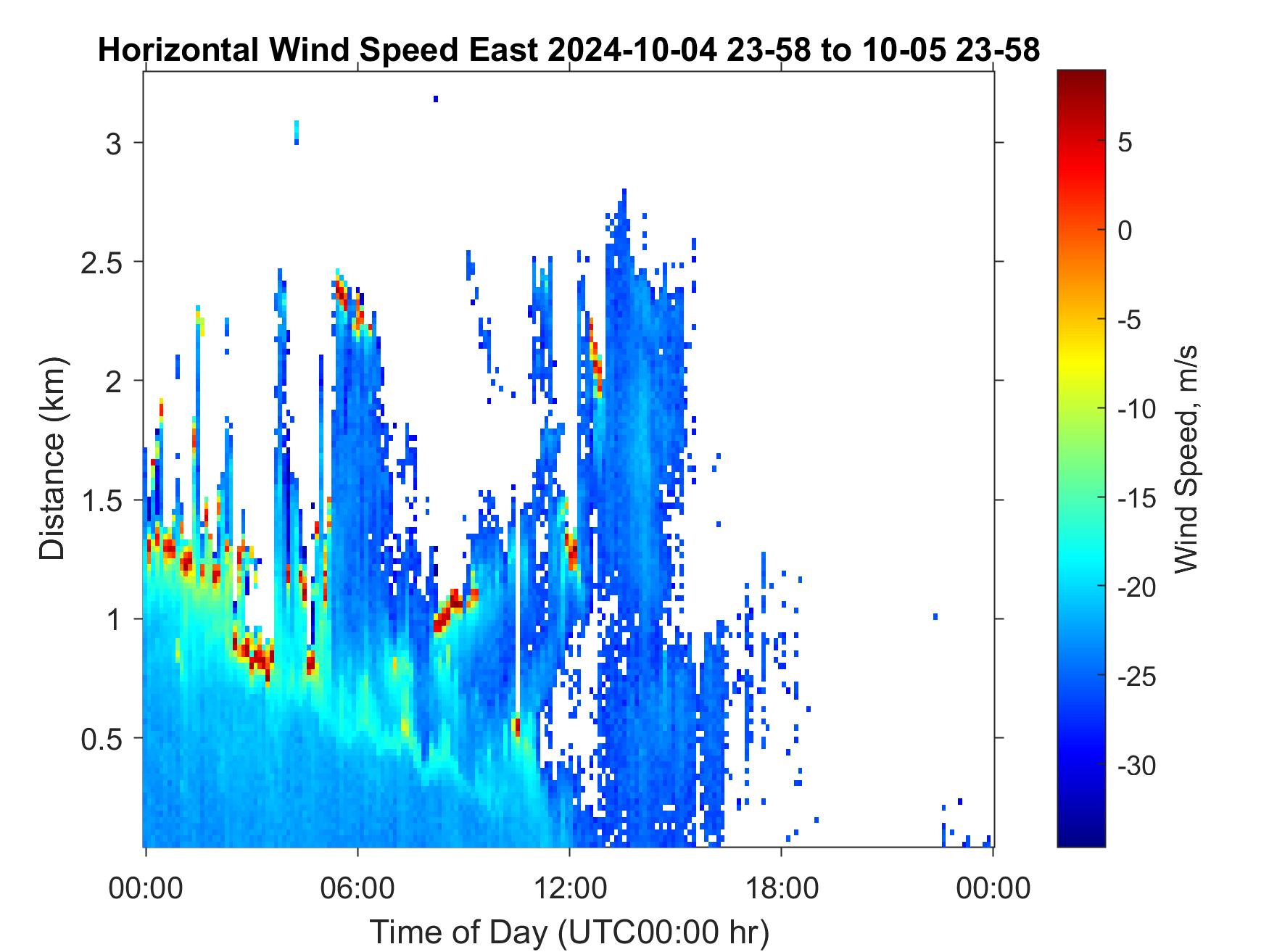 Horizontal Wind Speed East 2024-10-04 23-58 to 10-05 23-58

Distance (km)

3
2.5
2
1.5
1
0.5

00:00 06:00 12:00 18:00 00:00

Time of Day (UTC00:00 hr)

5
0
-5
-10
-15
-20
-25
-30

Wind Speed, m/s